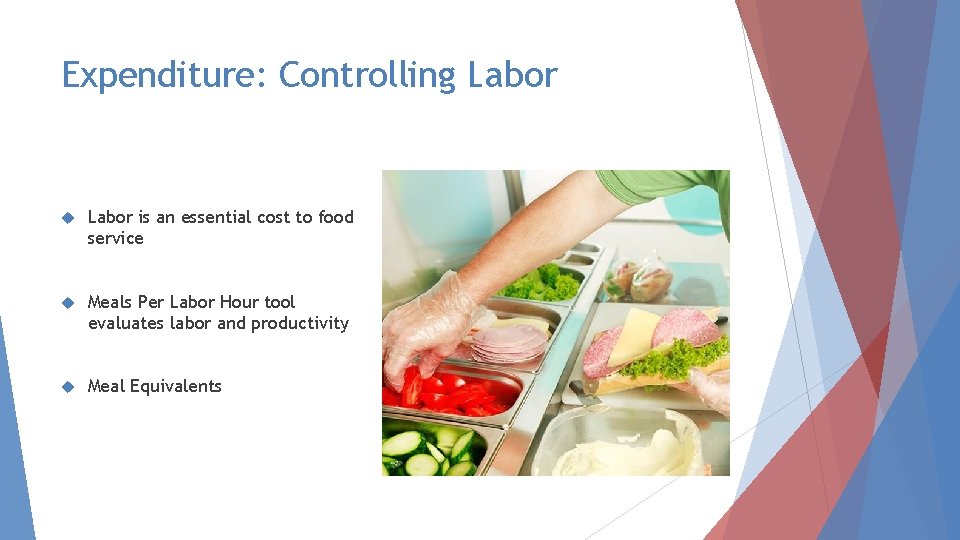 Expenditure: Controlling Labor

Labor is an essential cost to food service

Meals Per Labor Hour tool evaluates labor and productivity

Meal Equivalents